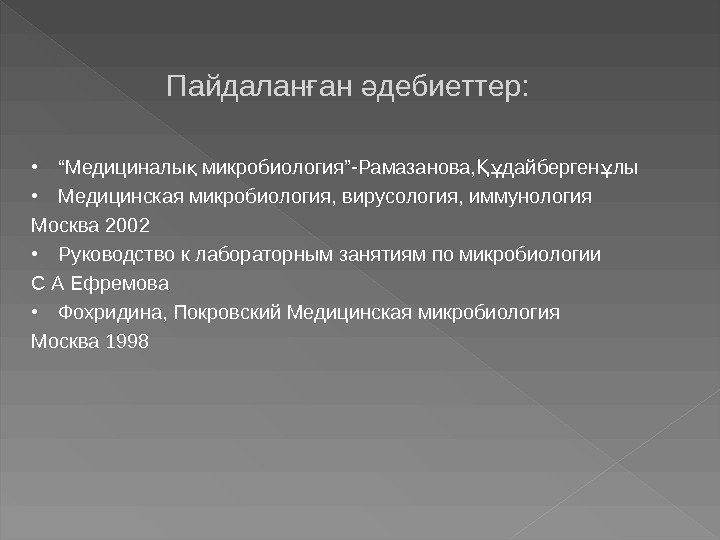 Пайдаланған әдебиеттер:

• “Медициналық микробиология”-Рамазанова,Құдайбергенұлы
• Медицинская микробиология, вирусология, иммунология
Москва 2002
• Руководство к лабораторным занятиям по микробиологии
С А Ефремова
• Фохридина, Покровский Медицинская микробиология
Москва 1998